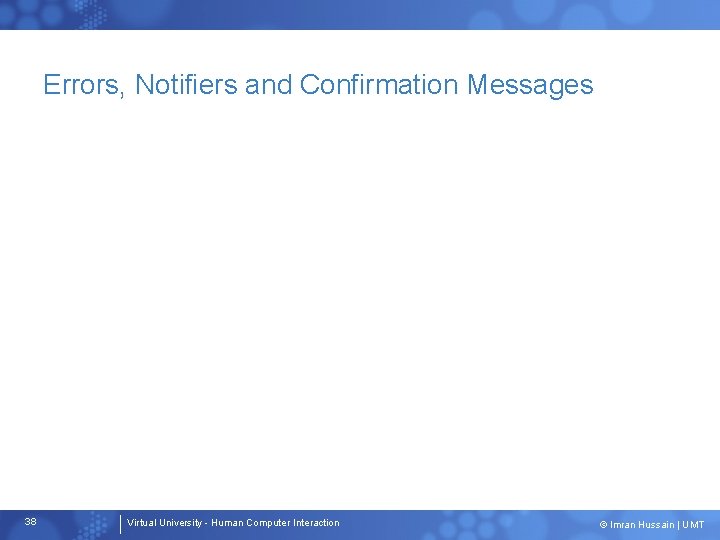 Errors, Notifiers and Confirmation Messages

38

Virtual University - Human Computer Interaction

© Imran Hussain | UMT